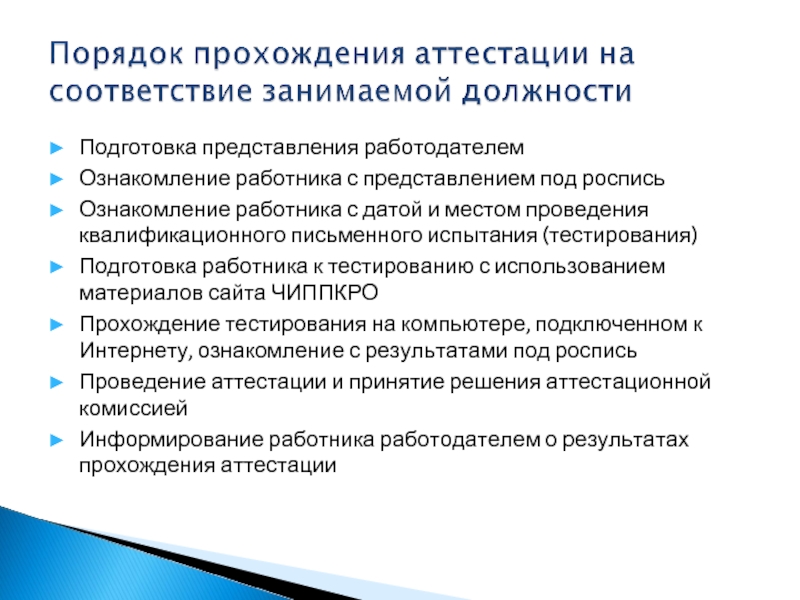 Порядок прохождения аттестации на соответствие занимаемой должности

► Подготовка представления работодателем
► Ознакомление работника с представлением под роспись
► Ознакомление работника с датой и местом проведения квалификационного письменного испытания (тестирования)
► Подготовка работника к тестированию с использованием материалов сайта ЧИППКРО
► Прохождение тестирования на компьютере, подключенном к Интернету, ознакомление с результатами под роспись
► Проведение аттестации и принятие решения аттестационной комиссией
► Информирование работника работодателем о результатах прохождения аттестации